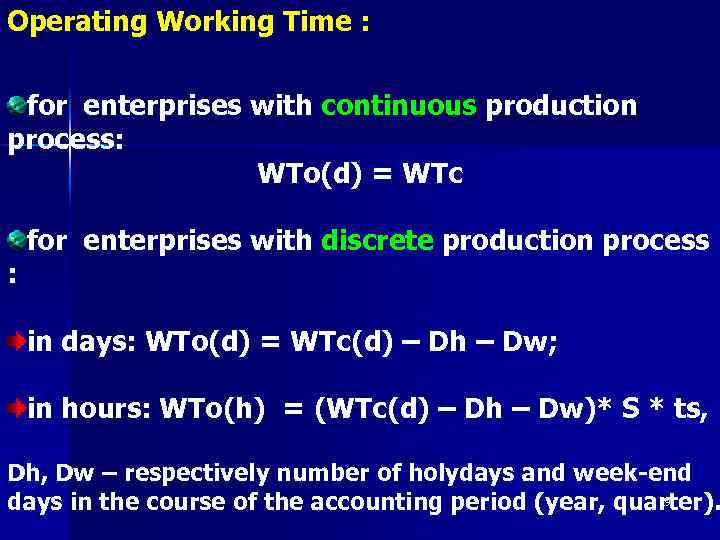 Operating Working Time :

for enterprises with continuous production process:

WTo(d) = WTc

for enterprises with discrete production process :

in days: WTo(d) = WTc(d) – Dh – Dw;

in hours: WTo(h) = (WTc(d) – Dh – Dw)* S * ts,

Dh, Dw – respectively number of holydays and week-end days in the course of the accounting period (year, quarter).